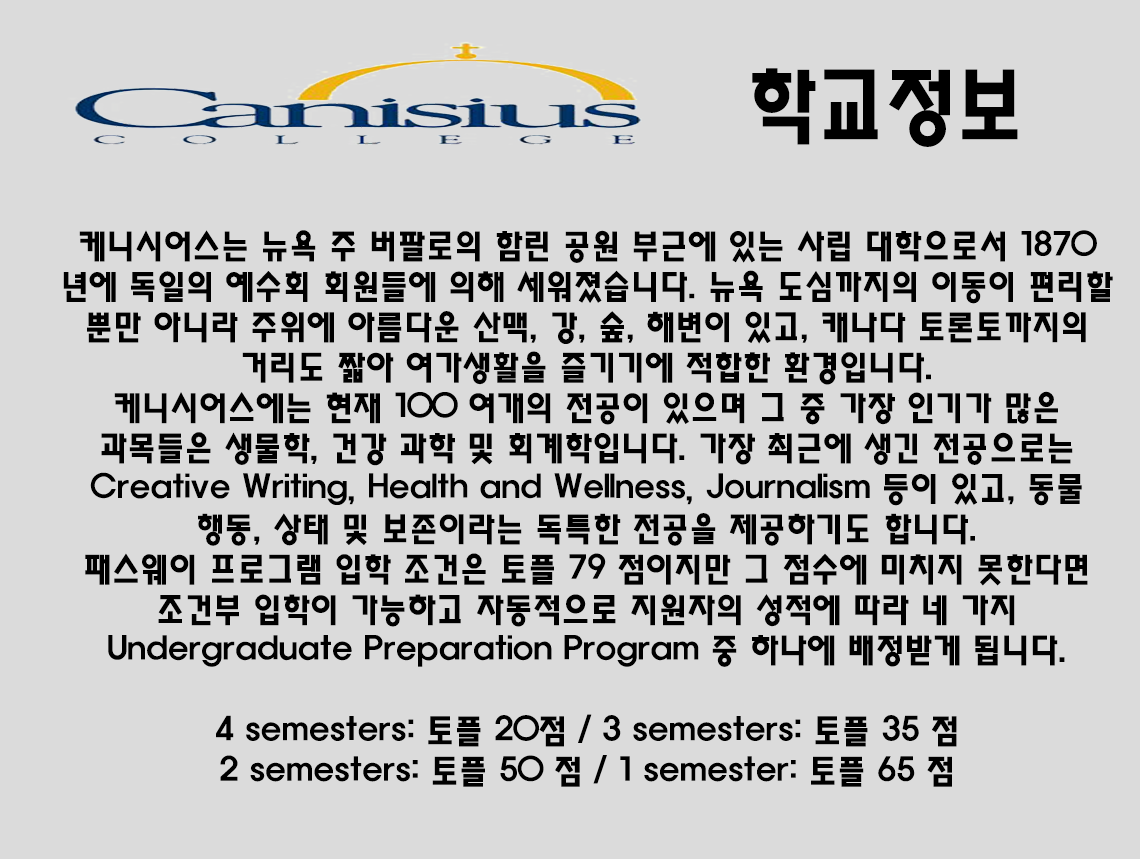 Canisius
COLLEGE

학교정보

케니시어스는 뉴욕 주 버팔로의 함린 공원 부근에 있는 사립 대학으로서 1870년에 독일의 예수회 회원들에 의해 세워졌습니다. 뉴욕 도심까지의 이동이 편리할 뿐만 아니라 주위에 아름다운 산맥, 강, 숲, 해변이 있고, 캐나다 토론토까지의 거리도 짧아 여가생활을 즐기기에 적합한 환경입니다.
케니시어스에는 현재 100 여개의 전공이 있으며 그 중 가장 인기가 많은 과목들은 생물학, 건강 과학 및 회계학입니다. 가장 최근에 생긴 전공으로는 Creative Writing, Health and Wellness, Journalism 등이 있고, 동물 행동, 상태 및 보존이라는 독특한 전공을 제공하기도 합니다.
패스웨이 프로그램 입학 조건은 토플 79 점이지만 그 점수에 미치지 못한다면 조건부 입학이 가능하고 자동적으로 지원자의 성적에 따라 네 가지 Undergraduate Preparation Program 중 하나에 배정받게 됩니다.

4 semesters: 토플 20점 / 3 semesters: 토플 35 점
2 semesters: 토플 50 점 / 1 semester: 토플 65 점